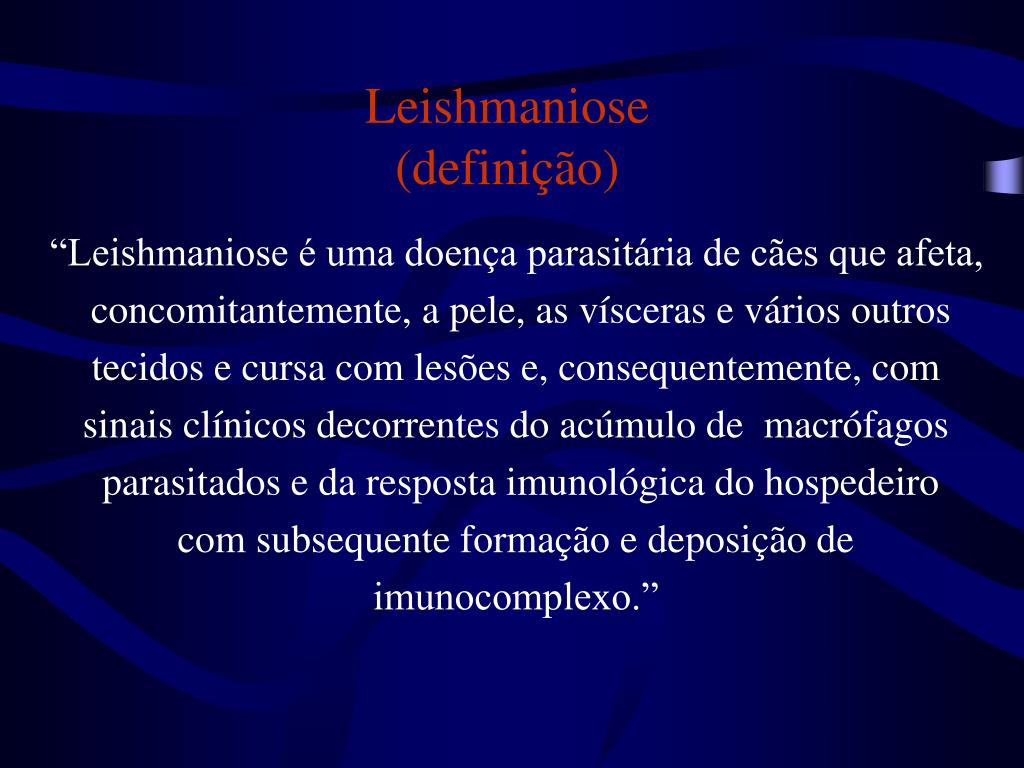 Leishmaniose
(definição)

“Leishmaniose é uma doença parasitária de cães que afeta, concomitantemente, a pele, as vísceras e vários outros tecidos e cursa com lesões e, consequentemente, com sinais clínicos decorrentes do acúmulo de macrófagos parasitados e da resposta imunológica do hospedeiro com subsequente formação e deposição de imunocomplexo.”